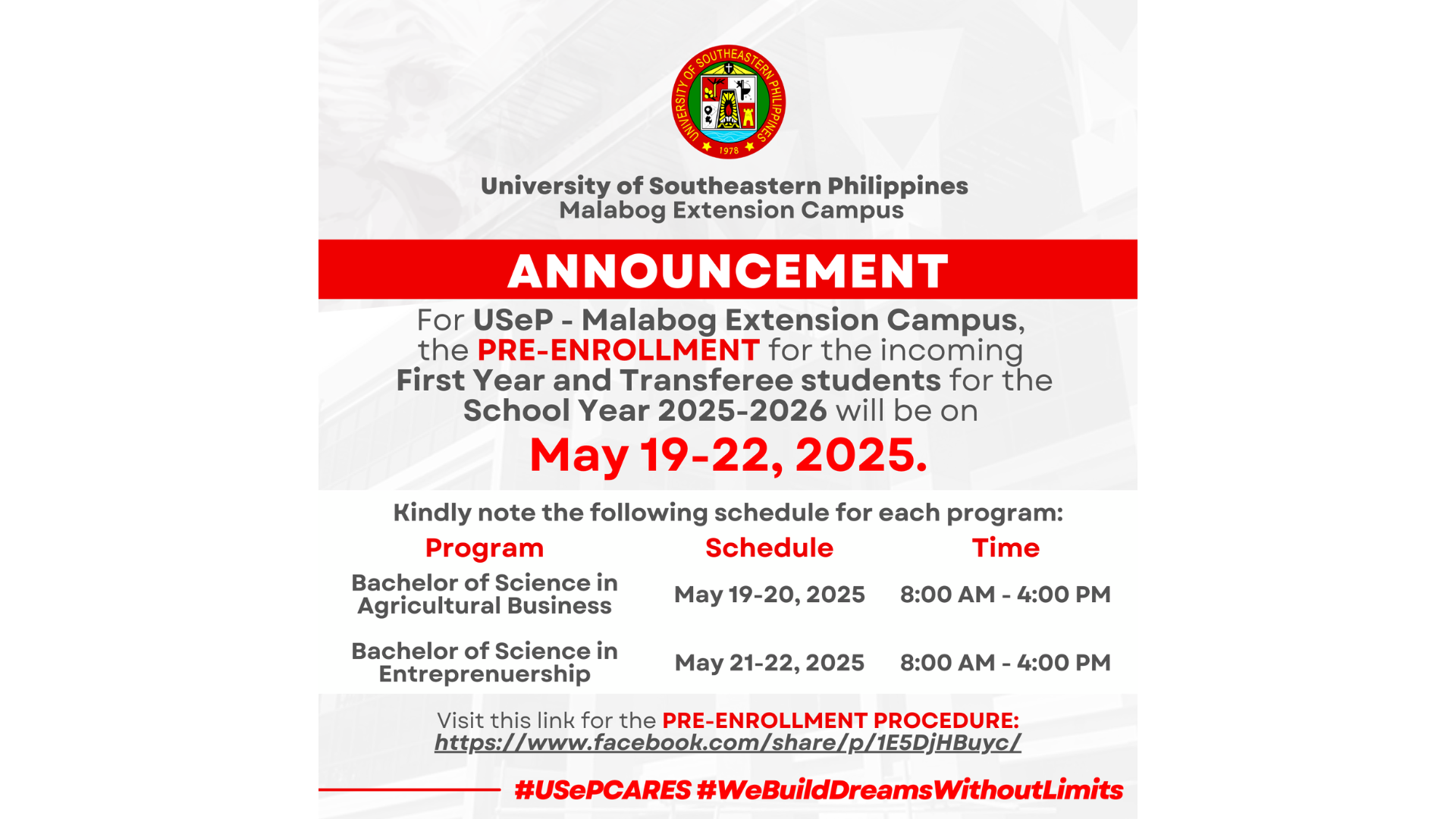 UNIVERSITY OF SOUTHEASTERN PHILIPPINES
1978

University of Southeastern Philippines
Malabog Extension Campus

ANNOUNCEMENT

For USeP - Malabog Extension Campus, the PRE-ENROLLMENT for the incoming First Year and Transferee students for the School Year 2025-2026 will be on

May 19-22, 2025.

Kindly note the following schedule for each program:

| Program | Schedule | Time |
|---|---|---|
| Bachelor of Science in Agricultural Business | May 19-20, 2025 | 8:00 AM - 4:00 PM |
| Bachelor of Science in Entreprenuership | May 21-22, 2025 | 8:00 AM - 4:00 PM |

Visit this link for the PRE-ENROLLMENT PROCEDURE:
https://www.facebook.com/share/p/1E5DjHBuyc/

#USePCARES #WeBuildDreamsWithoutLimits